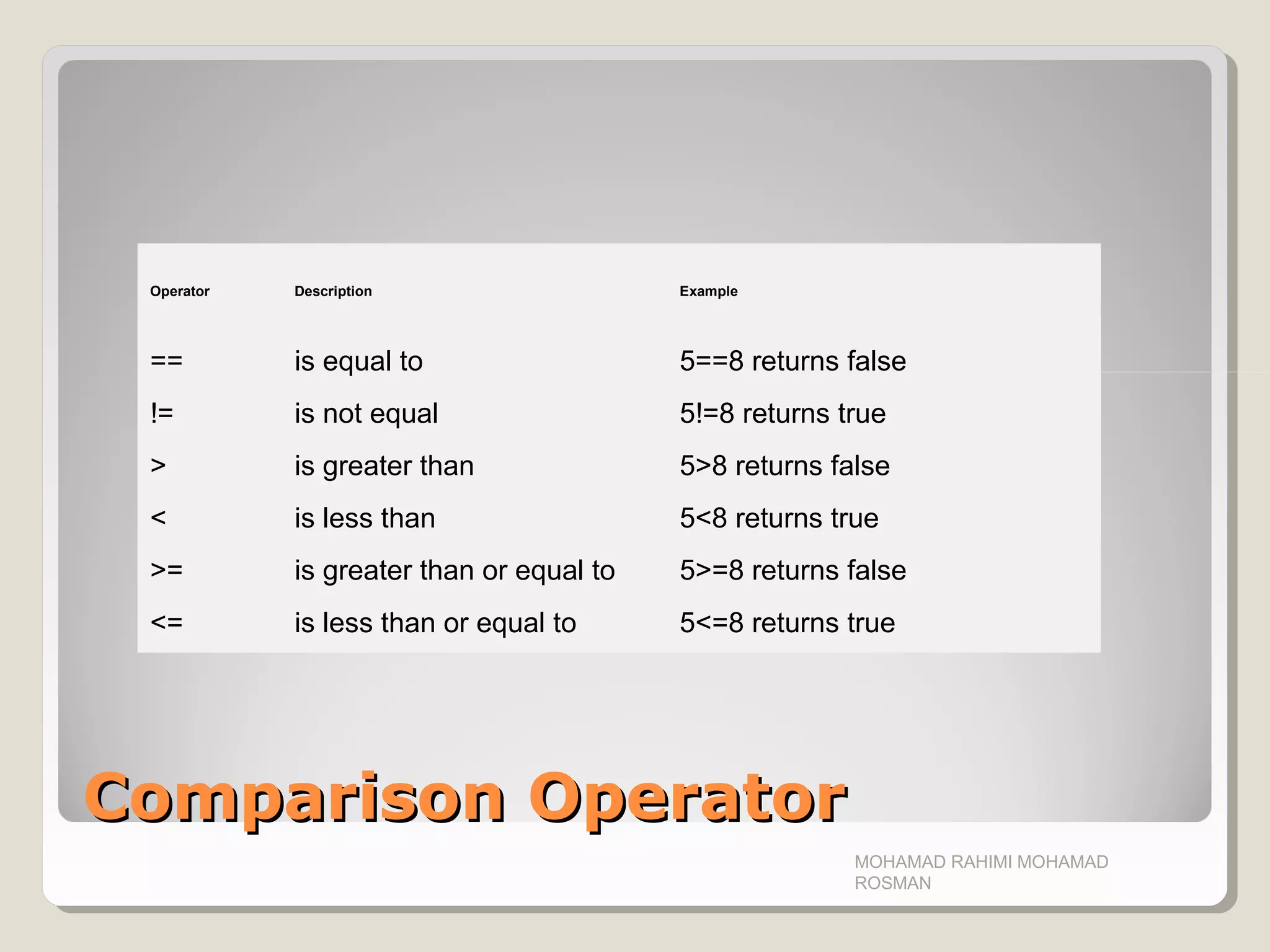 | Operator | Description | Example |
|---|---|---|
| == | is equal to | 5==8 returns false |
| != | is not equal | 5!=8 returns true |
| > | is greater than | 5>8 returns false |
| < | is less than | 5<8 returns true |
| >= | is greater than or equal to | 5>=8 returns false |
| <= | is less than or equal to | 5<=8 returns true |

Comparison Operator

MOHAMAD RAHIMI MOHAMAD ROSMAN